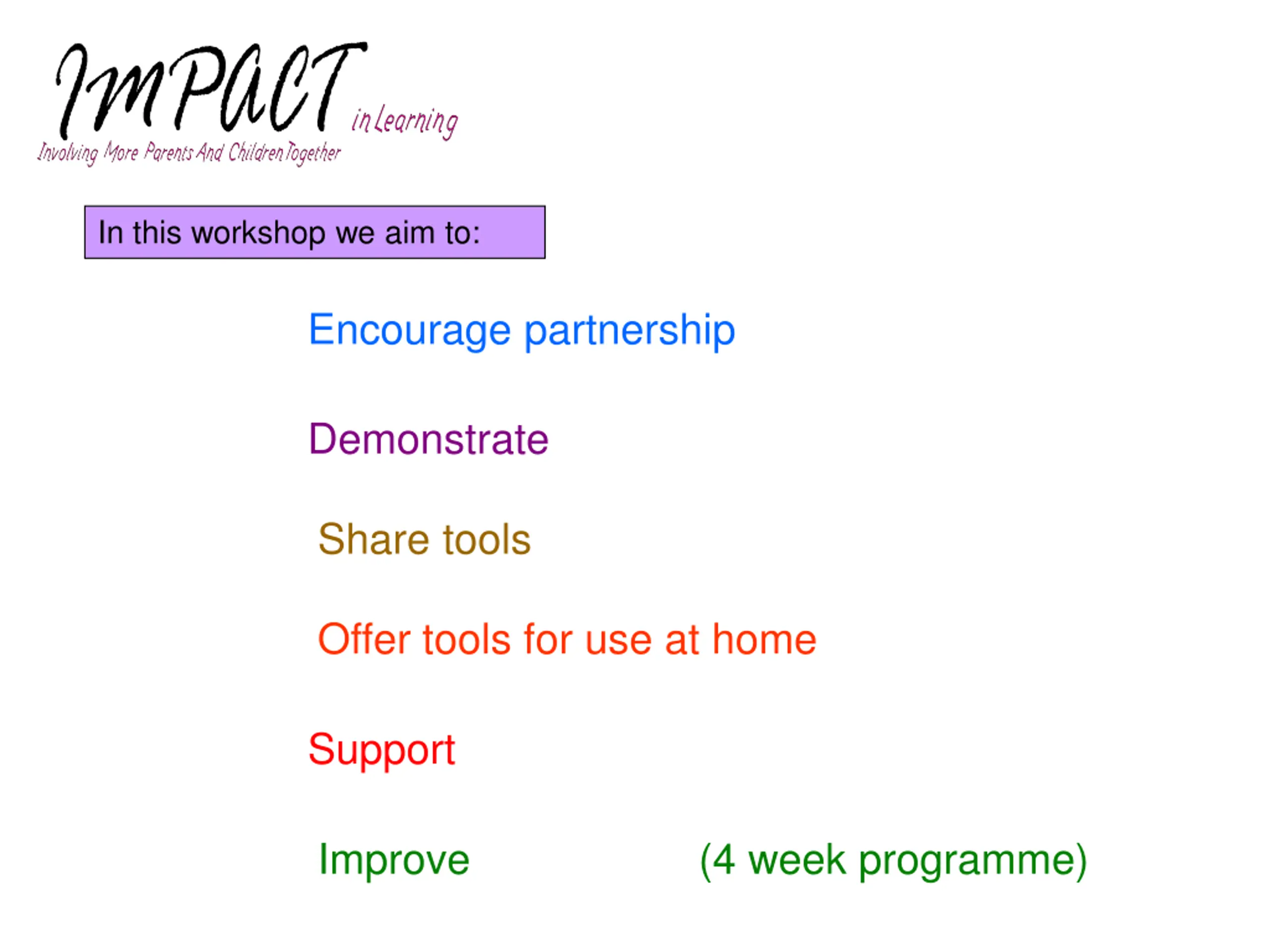 IMPACT in Learning
Involving More Parents And Children Together

In this workshop we aim to:

Encourage partnership

Demonstrate

Share tools

Offer tools for use at home

Support

Improve (4 week programme)